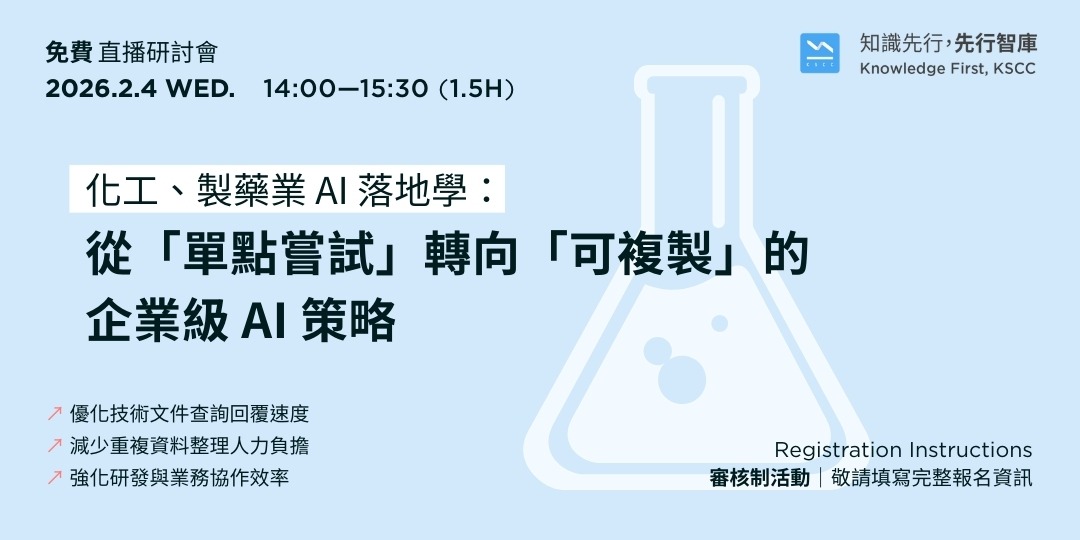 免費 直播研討會
2026.2.4 WED.　14:00—15:30 (1.5H)

KSCC
知識先行，先行智庫
Knowledge First, KSCC

化工、製藥業 AI 落地學：
從「單點嘗試」轉向「可複製」的企業級 AI 策略

↗ 優化技術文件查詢回覆速度
↗ 減少重複資料整理人力負擔
↗ 強化研發與業務協作效率

Registration Instructions
審核制活動｜敬請填寫完整報名資訊